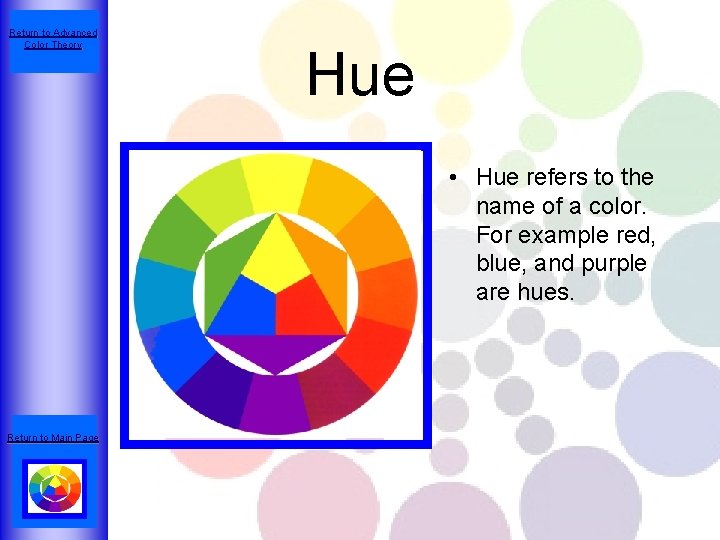 Return to Advanced Color Theory

Hue

• Hue refers to the name of a color. For example red, blue, and purple are hues.

Return to Main Page